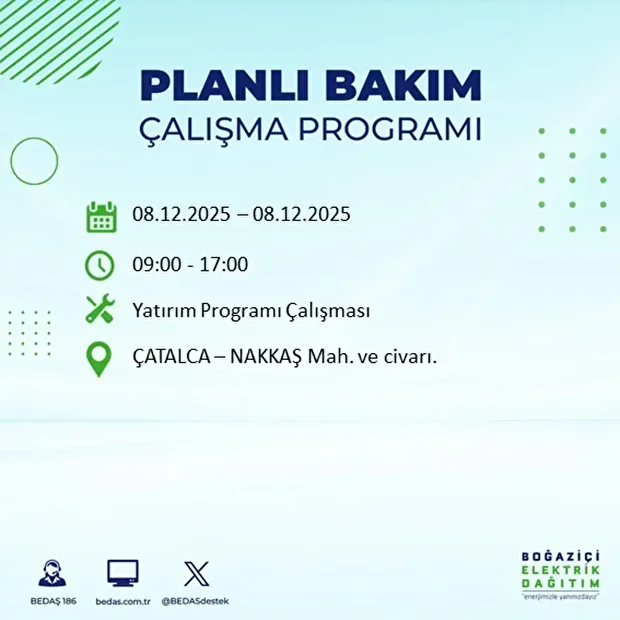 PLANLI BAKIM
ÇALIŞMA PROGRAMI

08.12.2025 – 08.12.2025

09:00 - 17:00

Yatırım Programı Çalışması

ÇATALCA – NAKKAŞ Mah. ve civarı.

BEDAŞ 186 bedas.com.tr @BEDASdestek

BOĞAZİÇİ ELEKTRİK DAĞITIM
"enerjimizle yanınızdayız"